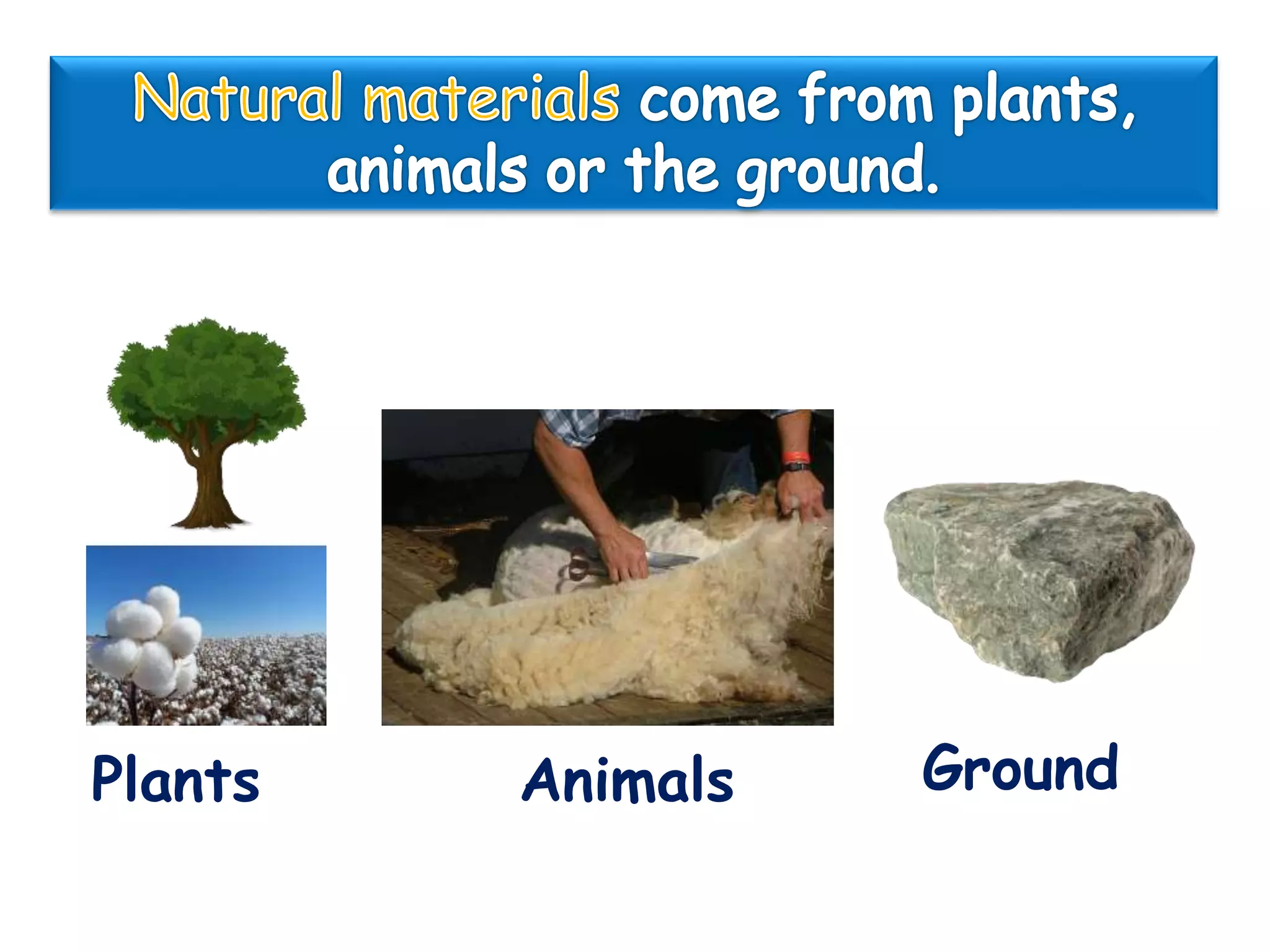 Natural materials come from plants, animals or the ground.

Plants

Animals

Ground